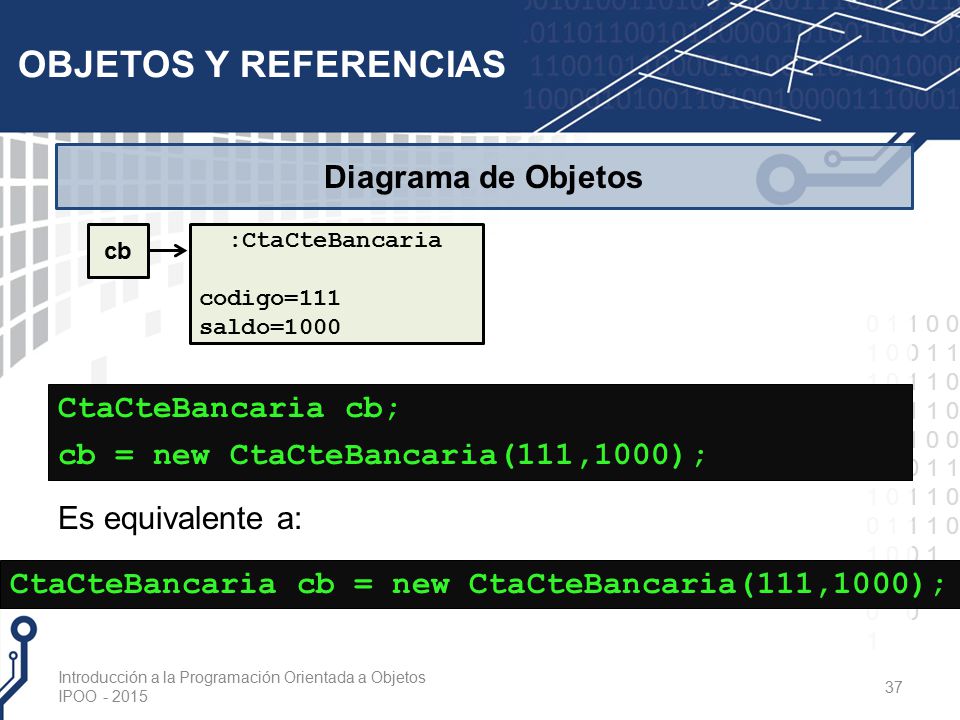 OBJETOS Y REFERENCIAS

Diagrama de Objetos

cb

:CtaCteBancaria

codigo=111
saldo=1000

CtaCteBancaria cb;
cb = new CtaCteBancaria(111,1000);

Es equivalente a:

CtaCteBancaria cb = new CtaCteBancaria(111,1000);

Introducción a la Programación Orientada a Objetos
IPOO - 2015

37